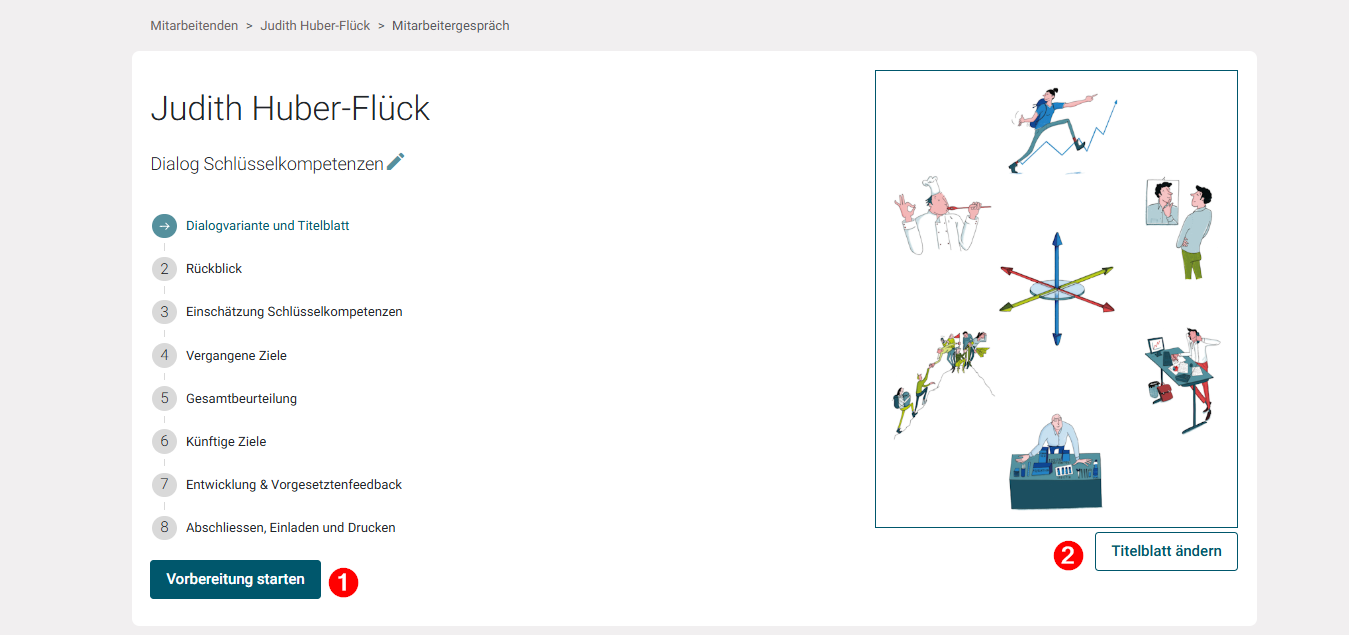 Mitarbeitenden > Judith Huber-Flück > Mitarbeitergespräch

Judith Huber-Flück

Dialog Schlüsselkompetenzen

→ Dialogvariante und Titelblatt

2 Rückblick

3 Einschätzung Schlüsselkompetenzen

4 Vergangene Ziele

5 Gesamtbeurteilung

6 Künftige Ziele

7 Entwicklung & Vorgesetztenfeedback

8 Abschliessen, Einladen und Drucken

Vorbereitung starten

1

2

Titelblatt ändern